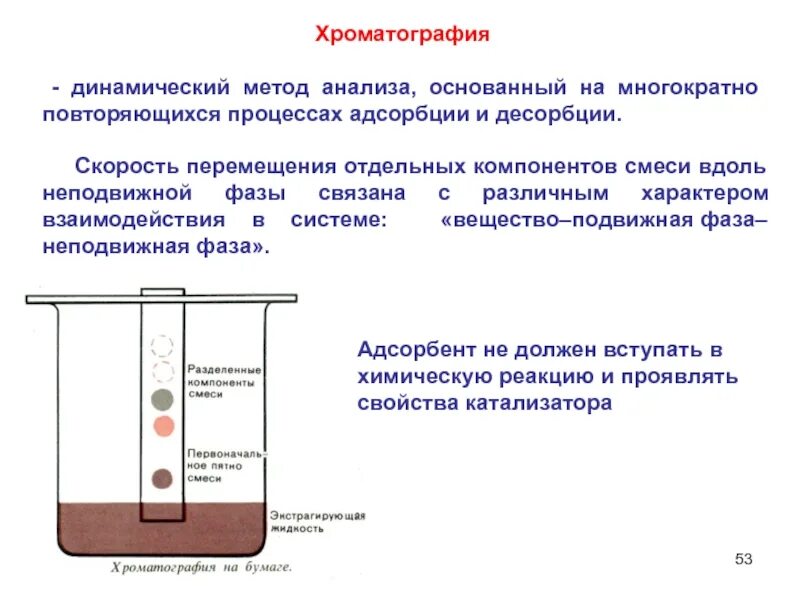 Хроматография

- динамический метод анализа, основанный на многократно повторяющихся процессах адсорбции и десорбции.

Скорость перемещения отдельных компонентов смеси вдоль неподвижной фазы связана с различным характером взаимодействия в системе: «вещество–подвижная фаза–неподвижная фаза».

Разделенные компоненты смеси

Первоначальное пятно смеси

Экстрагирующая жидкость

Хроматография на бумаге.

Адсорбент не должен вступать в химическую реакцию и проявлять свойства катализатора

53